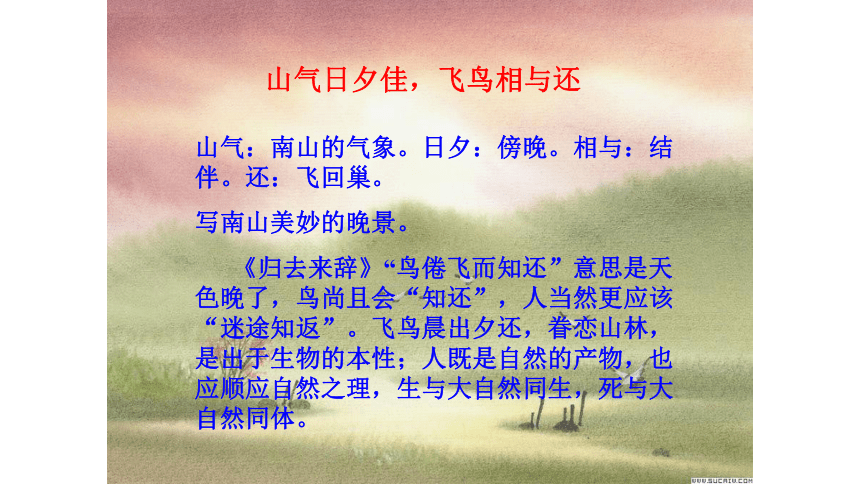 山气日夕佳，飞鸟相与还

山气：南山的气象。日夕：傍晚。相与：结伴。还：飞回巢。

写南山美妙的晚景。

《归去来辞》“鸟倦飞而知还”意思是天色晚了，鸟尚且会“知还”，人当然更应该“迷途知返”。飞鸟晨出夕还，眷恋山林，是出于生物的本性；人既是自然的产物，也应顺应自然之理，生与大自然同生，死与大自然同体。

www.sucaiw.com